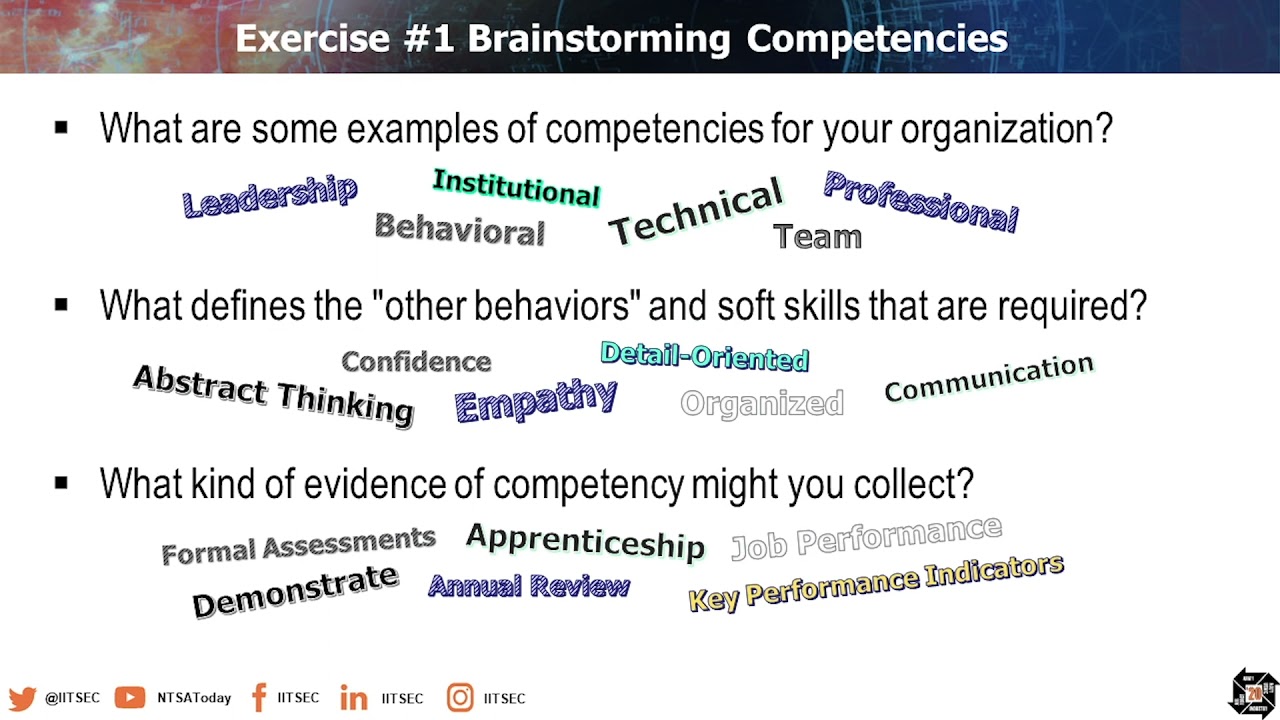 Exercise #1 Brainstorming Competencies

▪ What are some examples of competencies for your organization?

Leadership Institutional Behavioral Technical Professional Team

▪ What defines the "other behaviors" and soft skills that are required?

Confidence Detail-Oriented Abstract Thinking Empathy Organized Communication

▪ What kind of evidence of competency might you collect?

Formal Assessments Apprenticeship Job Performance Demonstrate Annual Review Key Performance Indicators

@IITSEC NTSAToday IITSEC IITSEC IITSEC